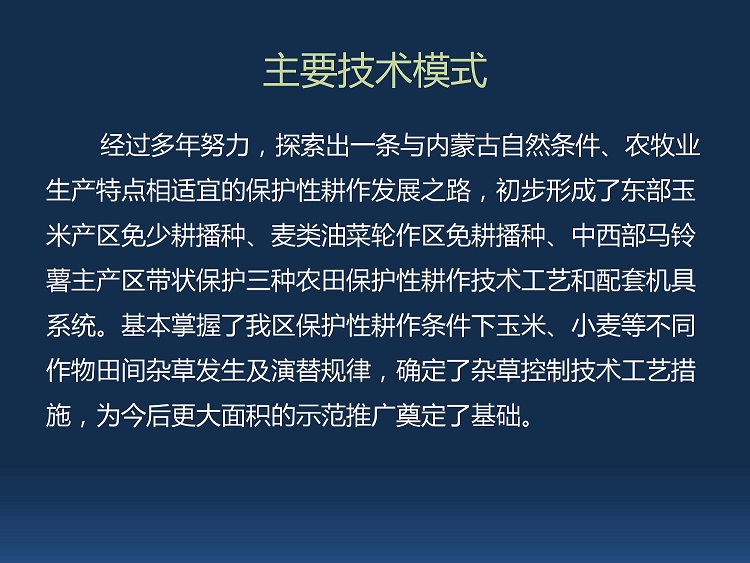 主要技术模式

经过多年努力，探索出一条与内蒙古自然条件、农牧业生产特点相适宜的保护性耕作发展之路，初步形成了东部玉米产区免少耕播种、麦类油菜轮作区免耕播种、中西部马铃薯主产区带状保护三种农田保护性耕作技术工艺和配套机具系统。基本掌握了我区保护性耕作条件下玉米、小麦等不同作物田间杂草发生及演替规律，确定了杂草控制技术工艺措施，为今后更大面积的示范推广奠定了基础。